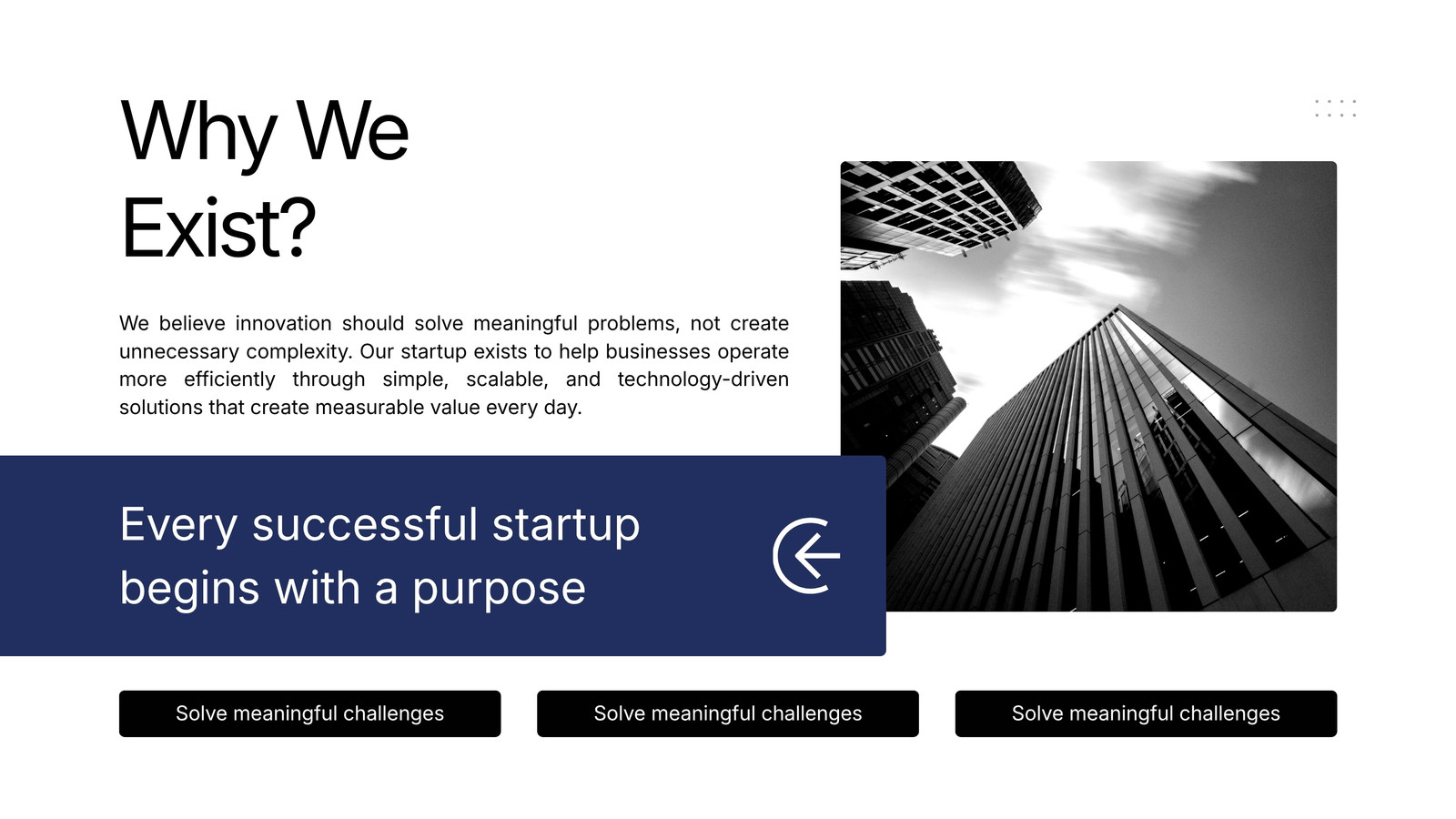 Why We Exist?

We believe innovation should solve meaningful problems, not create unnecessary complexity. Our startup exists to help businesses operate more efficiently through simple, scalable, and technology-driven solutions that create measurable value every day.

Every successful startup begins with a purpose

Solve meaningful challenges

Solve meaningful challenges

Solve meaningful challenges